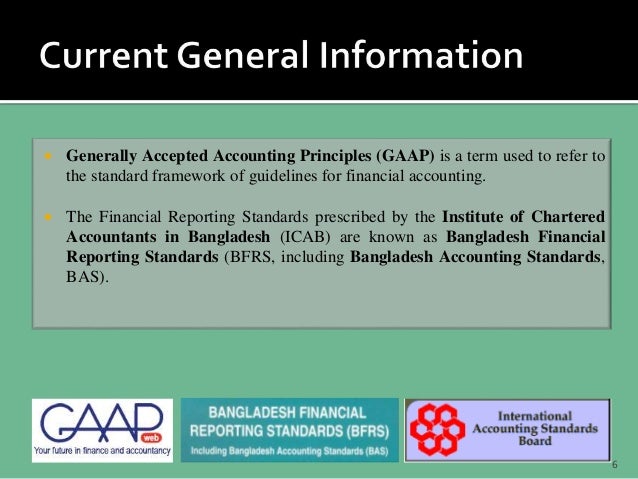 Current General Information

Generally Accepted Accounting Principles (GAAP) is a term used to refer to the standard framework of guidelines for financial accounting.

The Financial Reporting Standards prescribed by the Institute of Chartered Accountants in Bangladesh (ICAB) are known as Bangladesh Financial Reporting Standards (BFRS, including Bangladesh Accounting Standards, BAS).

GAAP web
Your future in finance and accountancy

BANGLADESH FINANCIAL REPORTING STANDARDS (BFRS)
Including Bangladesh Accounting Standards (BAS)

International Accounting Standards Board

6